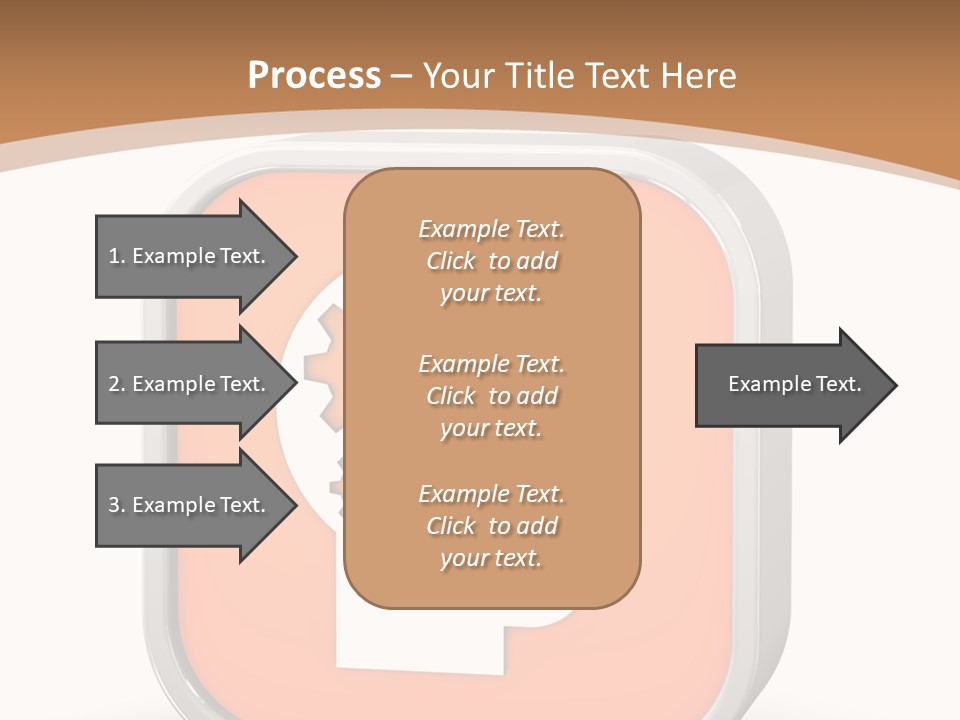 Process – Your Title Text Here

1. Example Text.

2. Example Text.

3. Example Text.

Example Text. Click to add your text.

Example Text. Click to add your text.

Example Text. Click to add your text.

Example Text.